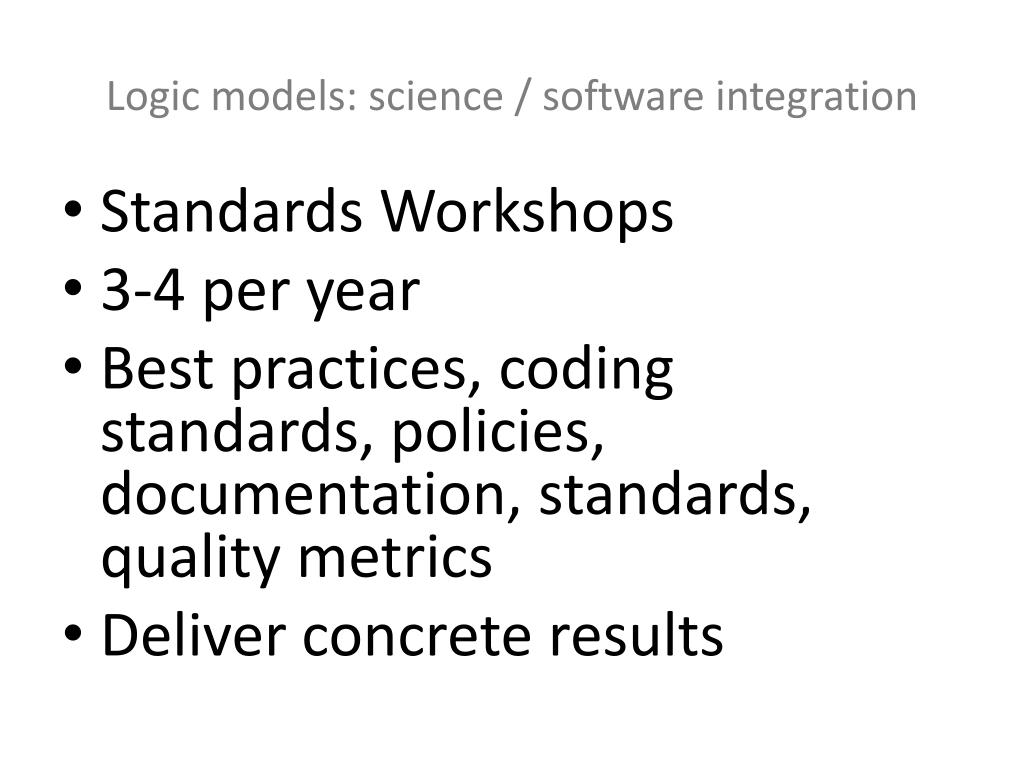 Logic models: science / software integration

• Standards Workshops
• 3-4 per year
• Best practices, coding standards, policies, documentation, standards, quality metrics
• Deliver concrete results